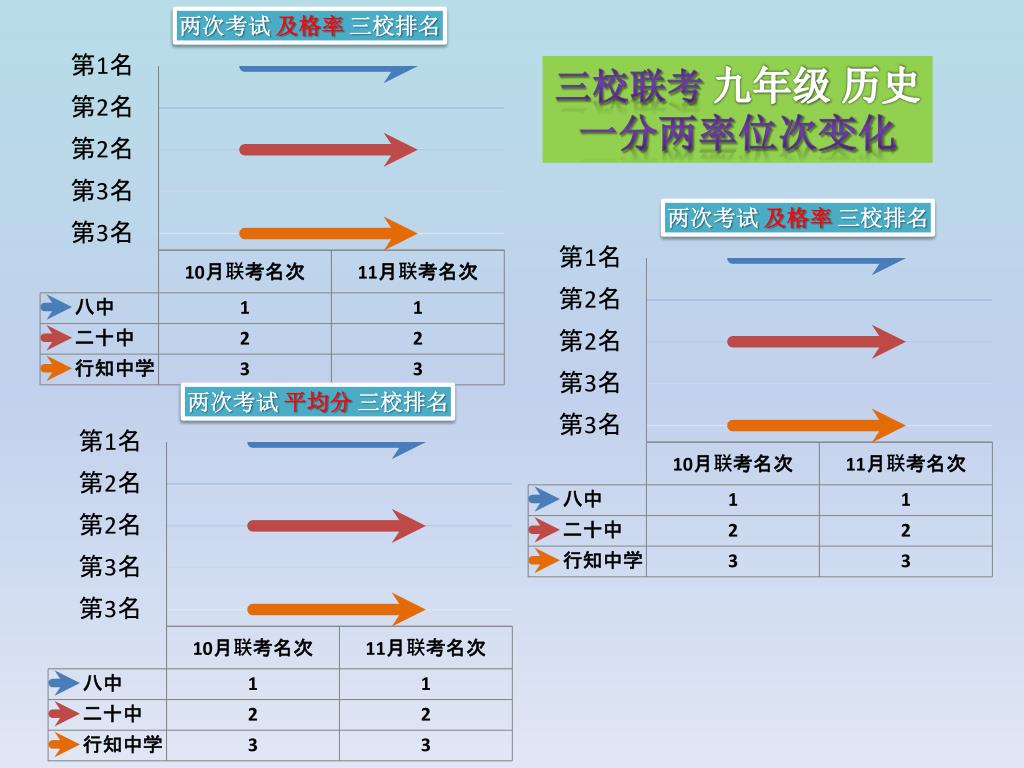 两次考试 及格率 三校排名

第1名
第2名
第2名
第3名
第3名

| | 10月联考名次 | 11月联考名次 |
|---|---|---|
| 八中 | 1 | 1 |
| 二十中 | 2 | 2 |
| 行知中学 | 3 | 3 |

两次考试 平均分 三校排名

第1名
第2名
第2名
第3名
第3名

| | 10月联考名次 | 11月联考名次 |
|---|---|---|
| 八中 | 1 | 1 |
| 二十中 | 2 | 2 |
| 行知中学 | 3 | 3 |

三校联考 九年级 历史
一分两率位次变化

两次考试 及格率 三校排名

第1名
第2名
第2名
第3名
第3名

| | 10月联考名次 | 11月联考名次 |
|---|---|---|
| 八中 | 1 | 1 |
| 二十中 | 2 | 2 |
| 行知中学 | 3 | 3 |